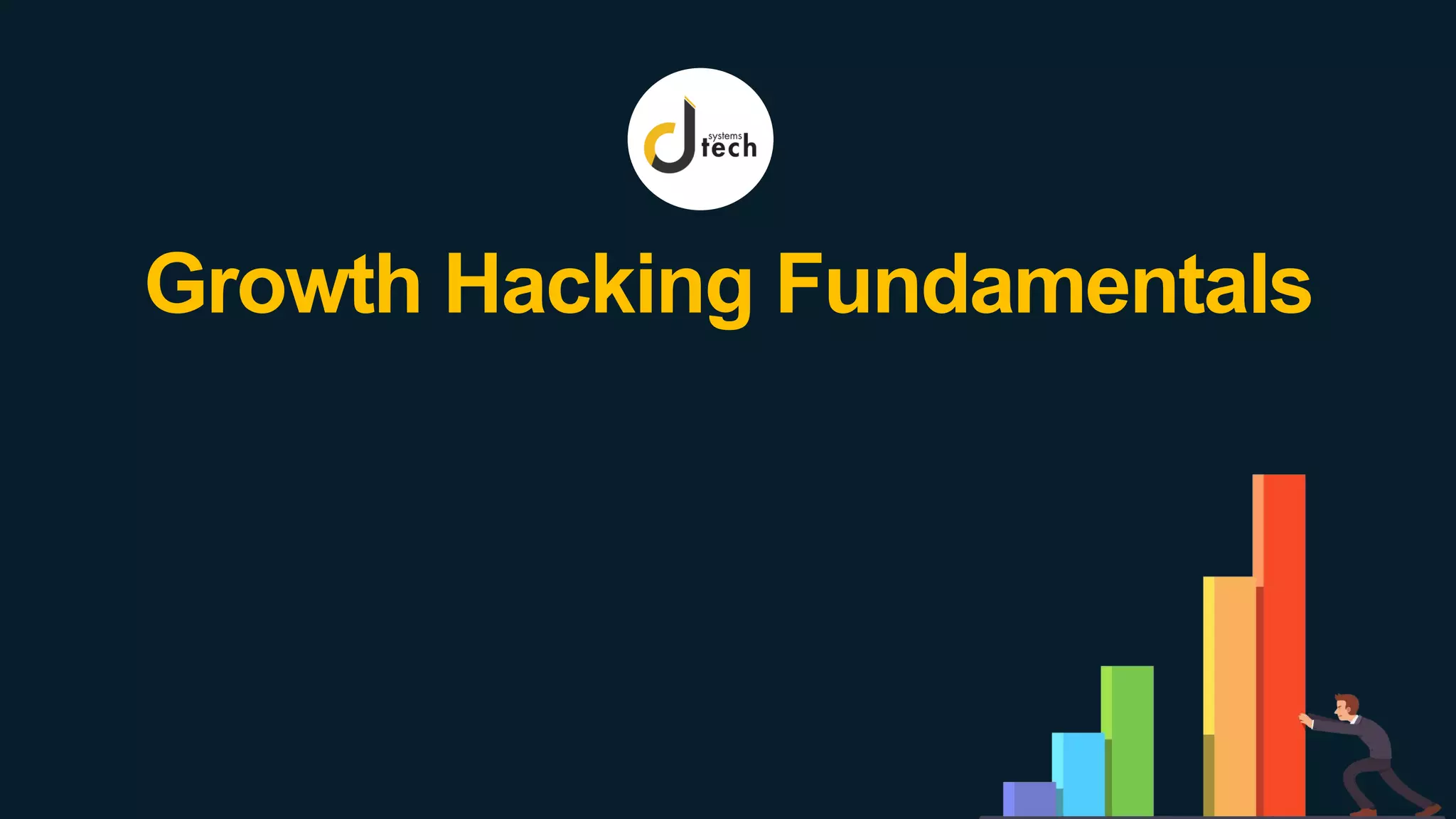 systems
tech

Growth Hacking Fundamentals